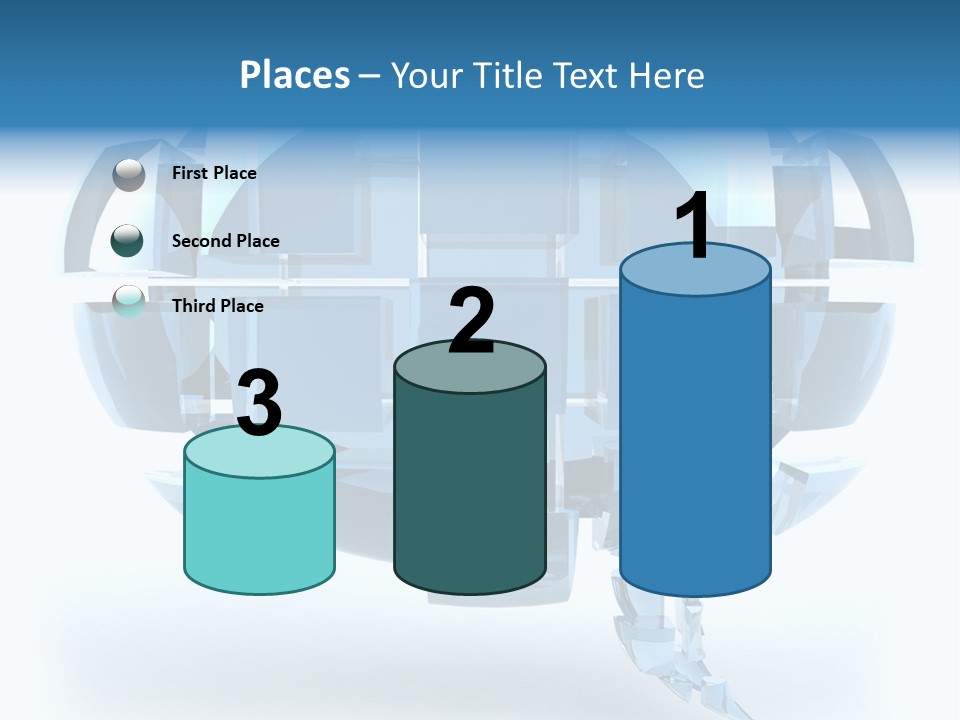 Places – Your Title Text Here

First Place

Second Place

Third Place

3

2

1